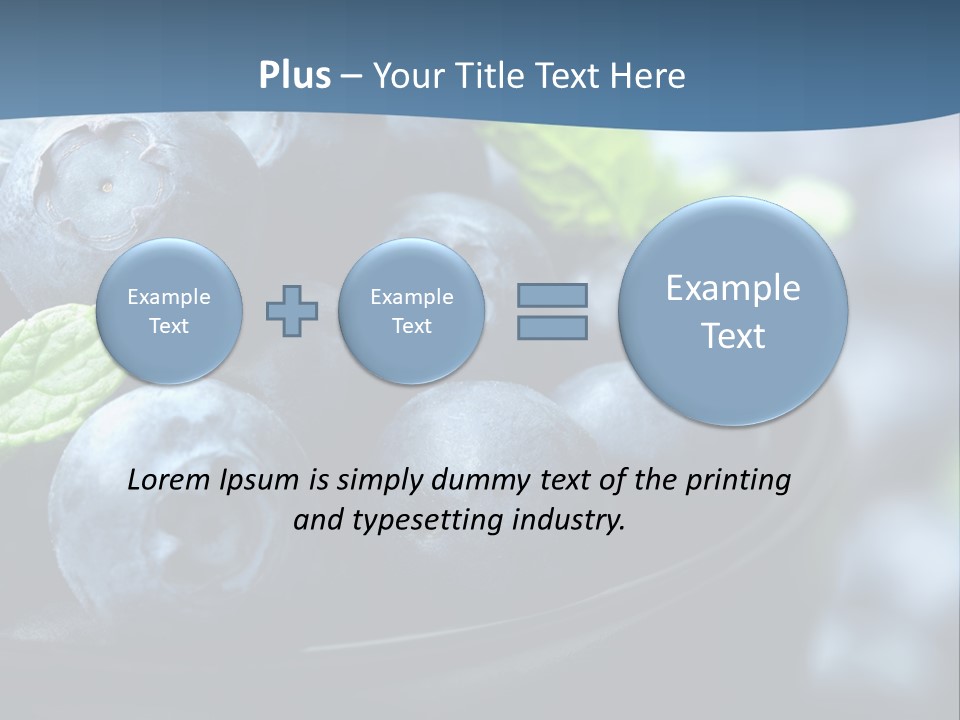 Plus – Your Title Text Here

Example Text

Example Text

Example Text

Lorem Ipsum is simply dummy text of the printing and typesetting industry.